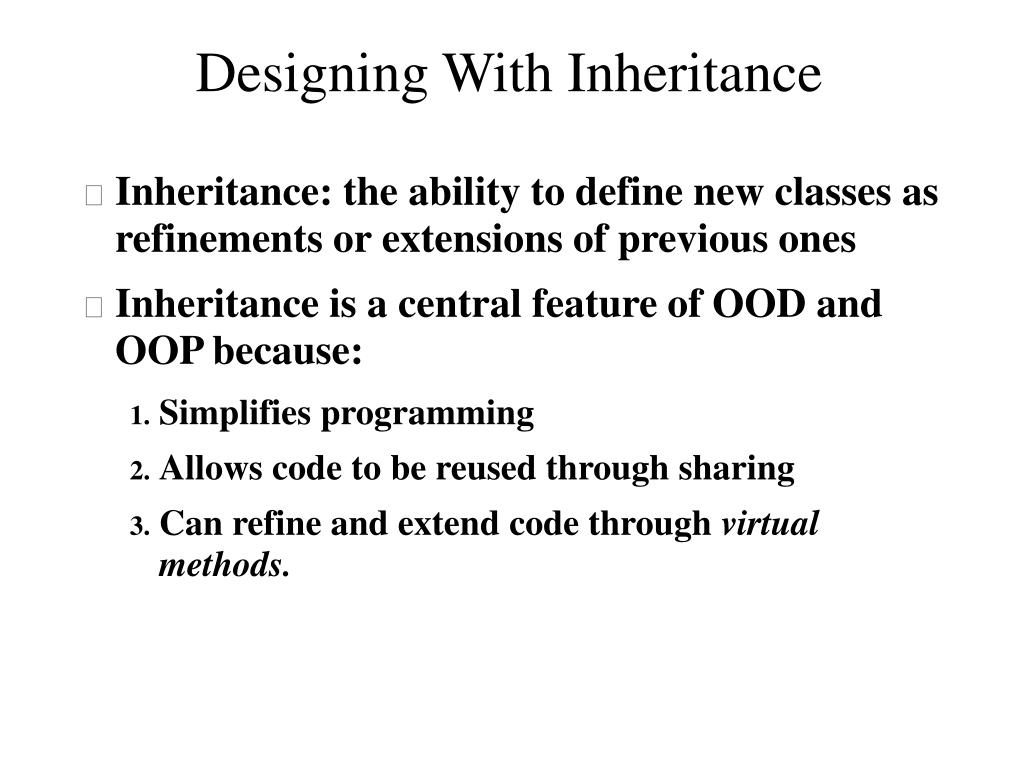 Designing With Inheritance

Inheritance: the ability to define new classes as refinements or extensions of previous ones

Inheritance is a central feature of OOD and OOP because:

1. Simplifies programming
2. Allows code to be reused through sharing
3. Can refine and extend code through virtual methods.